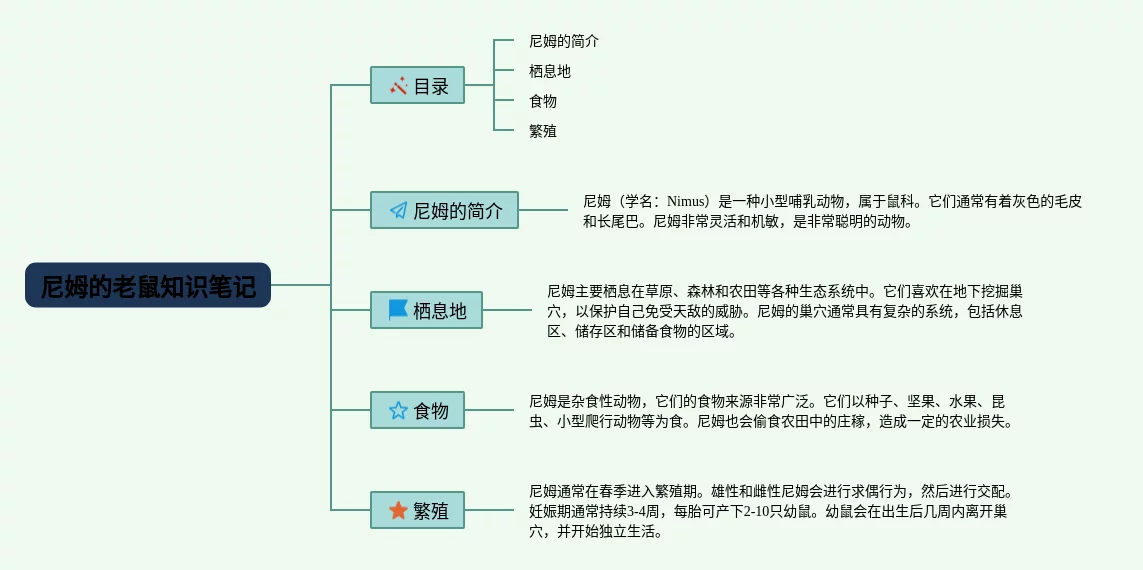 尼姆的老鼠知识笔记

目录

尼姆的简介

栖息地

食物

繁殖

尼姆的简介

尼姆（学名：Nimus）是一种小型哺乳动物，属于鼠科。它们通常有着灰色的毛皮和长尾巴。尼姆非常灵活和机敏，是非常聪明的动物。

栖息地

尼姆主要栖息在草原、森林和农田等各种生态系统中。它们喜欢在地下挖掘巢穴，以保护自己免受天敌的威胁。尼姆的巢穴通常具有复杂的系统，包括休息区、储存区和储备食物的区域。

食物

尼姆是杂食性动物，它们的食物来源非常广泛。它们以种子、坚果、水果、昆虫、小型爬行动物等为食。尼姆也会偷食农田中的庄稼，造成一定的农业损失。

繁殖

尼姆通常在春季进入繁殖期。雄性和雌性尼姆会进行求偶行为，然后进行交配。妊娠期通常持续3-4周，每胎可产下2-10只幼鼠。幼鼠会在出生后几周内离开巢穴，并开始独立生活。